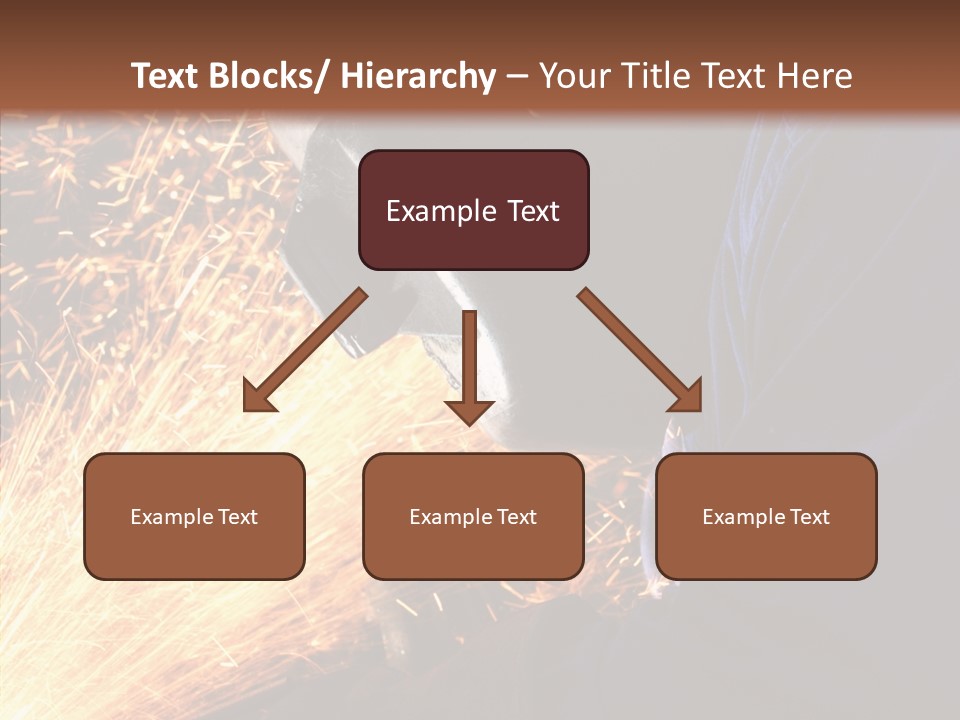 Text Blocks/ Hierarchy – Your Title Text Here

Example Text

Example Text

Example Text

Example Text